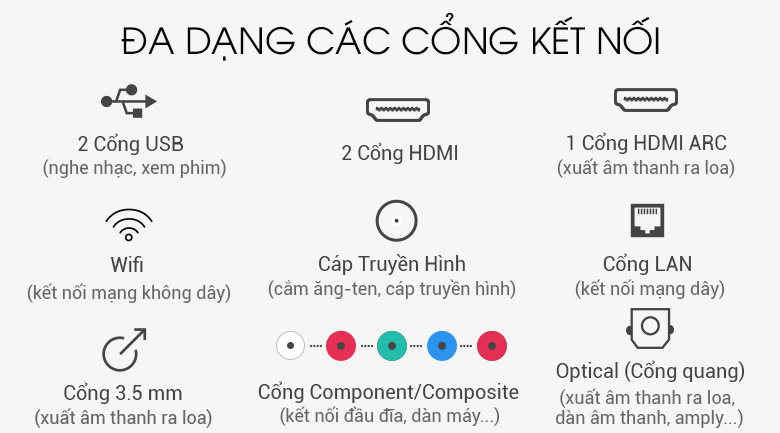 ĐA DẠNG CÁC CỔNG KẾT NỐI

2 Cổng USB
(nghe nhạc, xem phim)

2 Cổng HDMI

1 Cổng HDMI ARC
(xuất âm thanh ra loa)

Wifi
(kết nối mạng không dây)

Cáp Truyền Hình
(cắm ăng-ten, cáp truyền hình)

Cổng LAN
(kết nối mạng dây)

Cổng 3.5 mm
(xuất âm thanh ra loa)

Cổng Component/Composite
(kết nối đầu đĩa, dàn máy...)

Optical (Cổng quang)
(xuất âm thanh ra loa, dàn âm thanh, amply...)